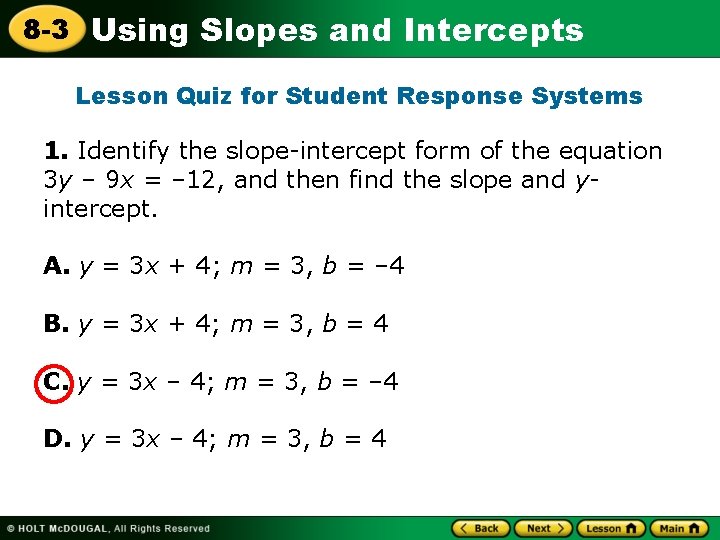 8-3 Using Slopes and Intercepts

Lesson Quiz for Student Response Systems

1. Identify the slope-intercept form of the equation $3y - 9x = -12$, and then find the slope and $y$-intercept.

A. $y = 3x + 4$; $m = 3$, $b = -4$

B. $y = 3x + 4$; $m = 3$, $b = 4$

C. $y = 3x - 4$; $m = 3$, $b = -4$

D. $y = 3x - 4$; $m = 3$, $b = 4$

© HOLT McDOUGAL, All Rights Reserved

Back Next Lesson Main